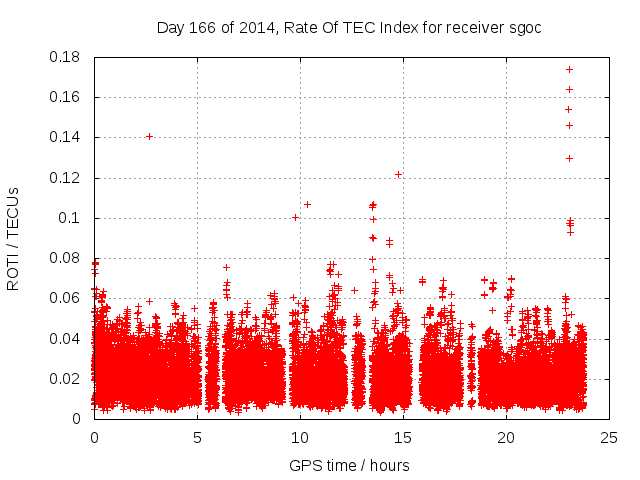 Day 166 of 2014, Rate Of TEC Index for receiver sgoc

ROTI / TECUs

0.18
0.16
0.14
0.12
0.1
0.08
0.06
0.04
0.02
0

0
5
10
15
20
25

GPS time / hours